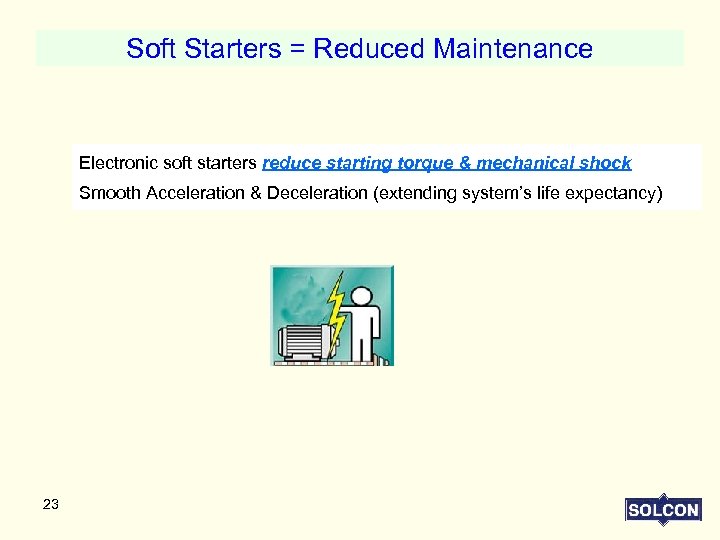 Soft Starters = Reduced Maintenance

Electronic soft starters reduce starting torque & mechanical shock

Smooth Acceleration & Deceleration (extending system's life expectancy)

23

SOLCON